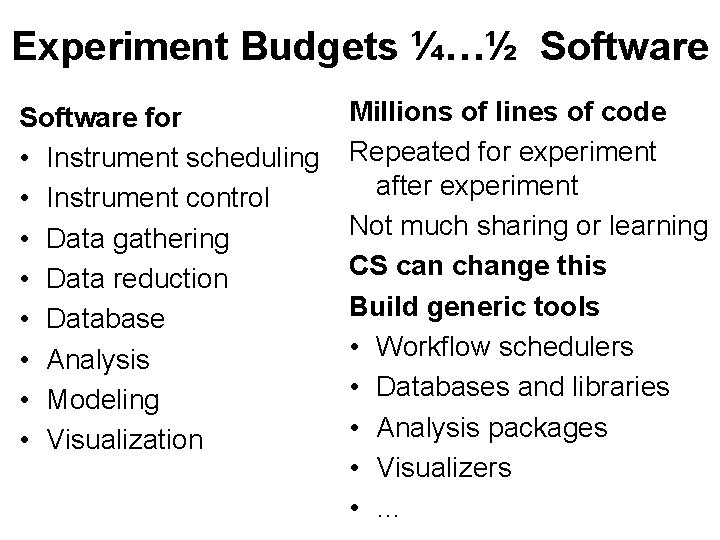 Experiment Budgets ¼…½ Software

Software for
• Instrument scheduling
• Instrument control
• Data gathering
• Data reduction
• Database
• Analysis
• Modeling
• Visualization

Millions of lines of code
Repeated for experiment after experiment
Not much sharing or learning
CS can change this
Build generic tools
• Workflow schedulers
• Databases and libraries
• Analysis packages
• Visualizers
• …